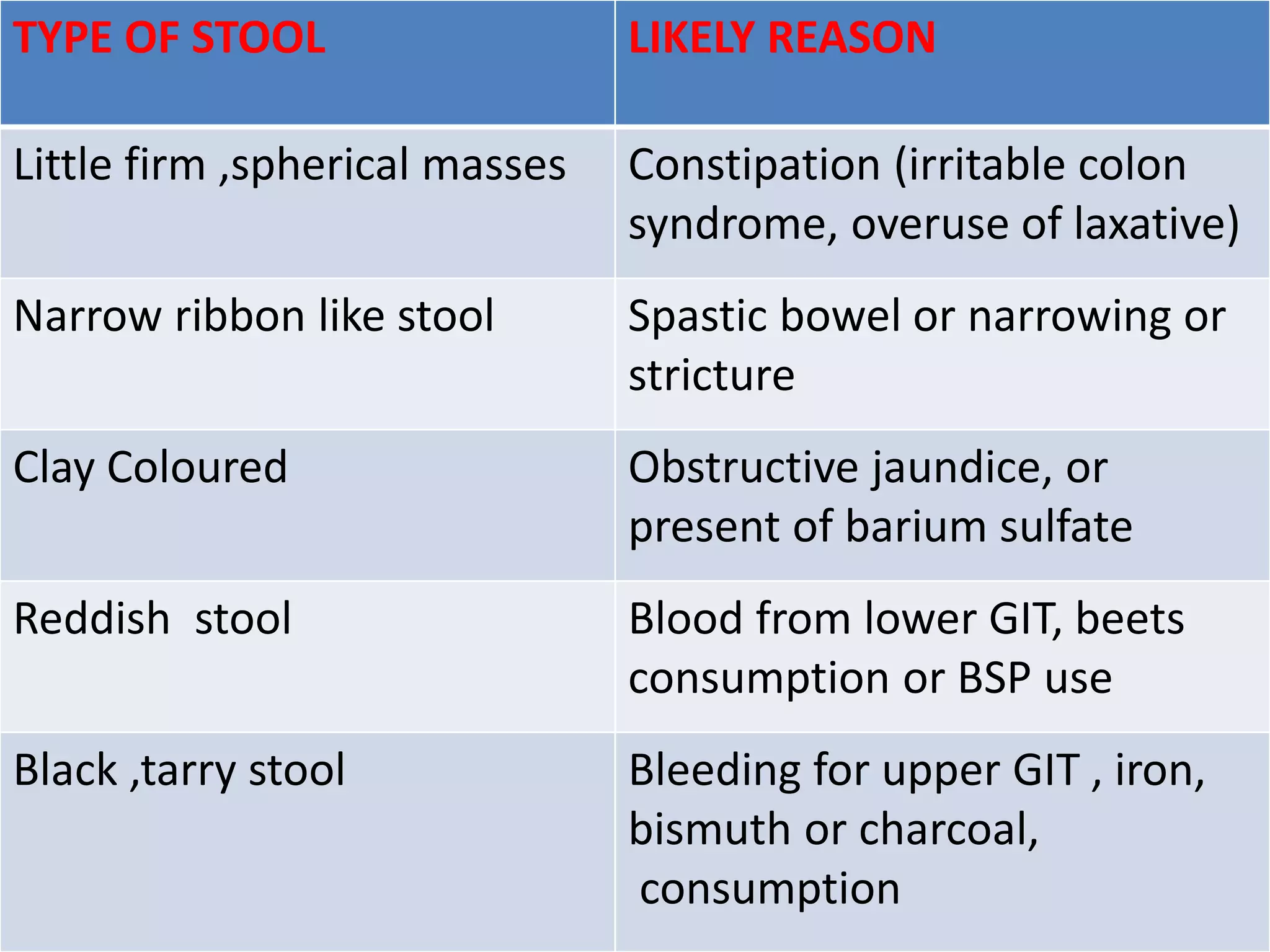 | TYPE OF STOOL | LIKELY REASON |
|---|---|
| Little firm ,spherical masses | Constipation (irritable colon syndrome, overuse of laxative) |
| Narrow ribbon like stool | Spastic bowel or narrowing or stricture |
| Clay Coloured | Obstructive jaundice, or present of barium sulfate |
| Reddish stool | Blood from lower GIT, beets consumption or BSP use |
| Black ,tarry stool | Bleeding for upper GIT , iron, bismuth or charcoal, consumption |